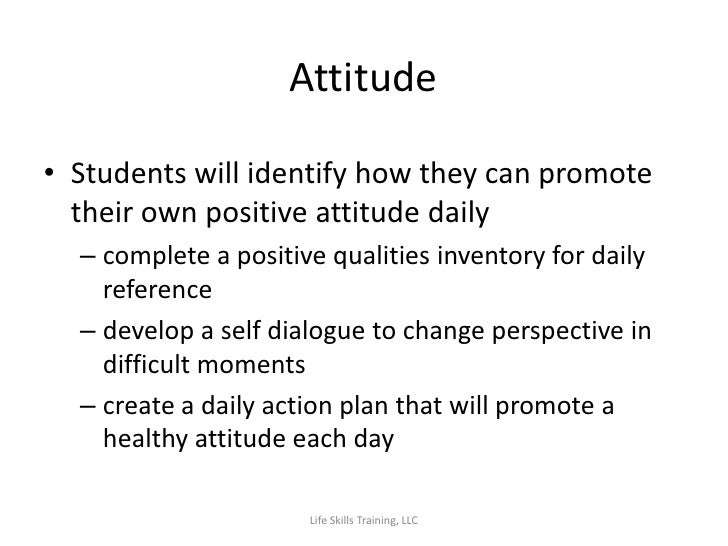 Attitude

• Students will identify how they can promote their own positive attitude daily

– complete a positive qualities inventory for daily reference

– develop a self dialogue to change perspective in difficult moments

– create a daily action plan that will promote a healthy attitude each day

Life Skills Training, LLC